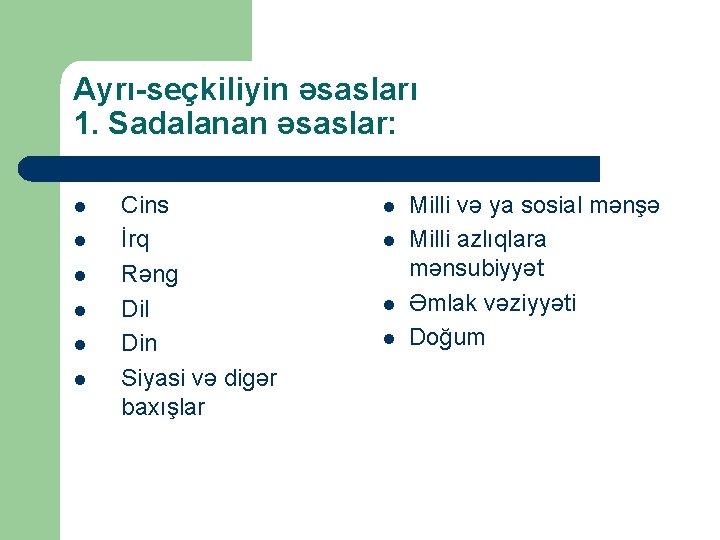 Ayrı-seçkiliyin əsasları
1. Sadalanan əsaslar:

• Cins
• İrq
• Rəng
• Dil
• Din
• Siyasi və digər baxışlar

• Milli və ya sosial mənşə
• Milli azlıqlara mənsubiyyət
• Əmlak vəziyyəti
• Doğum